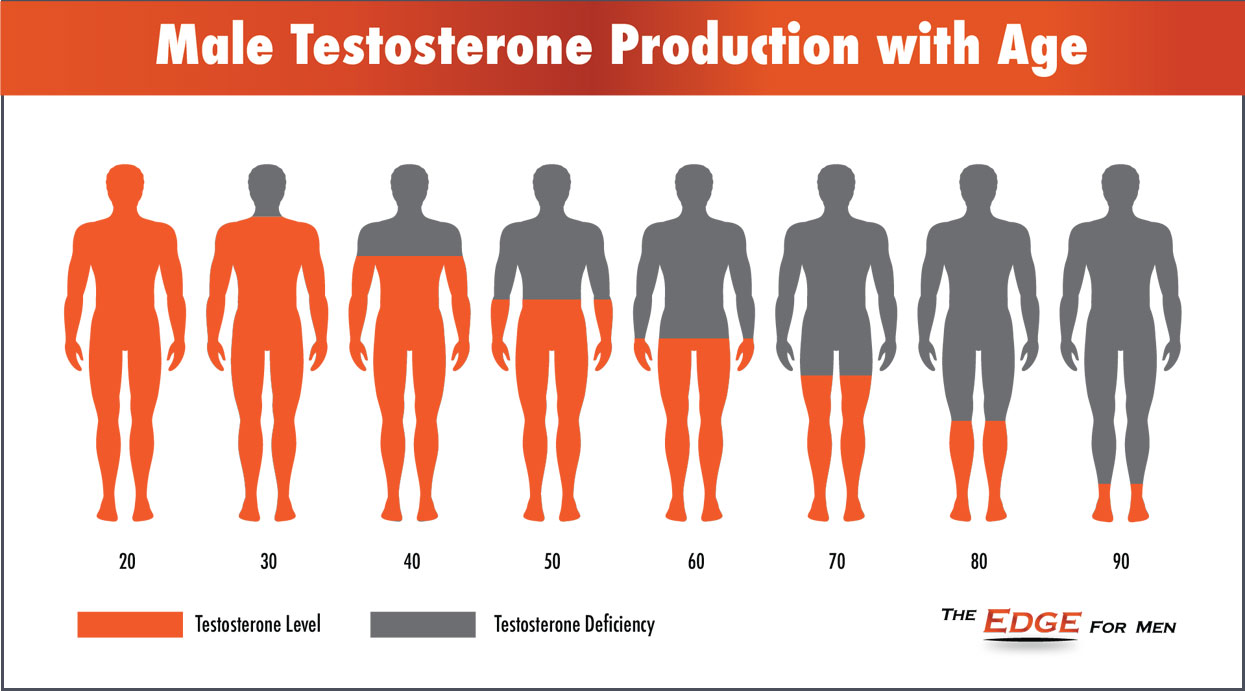 Male Testosterone Production with Age

20 30 40 50 60 70 80 90

Testosterone Level

Testosterone Deficiency

THE EDGE FOR MEN